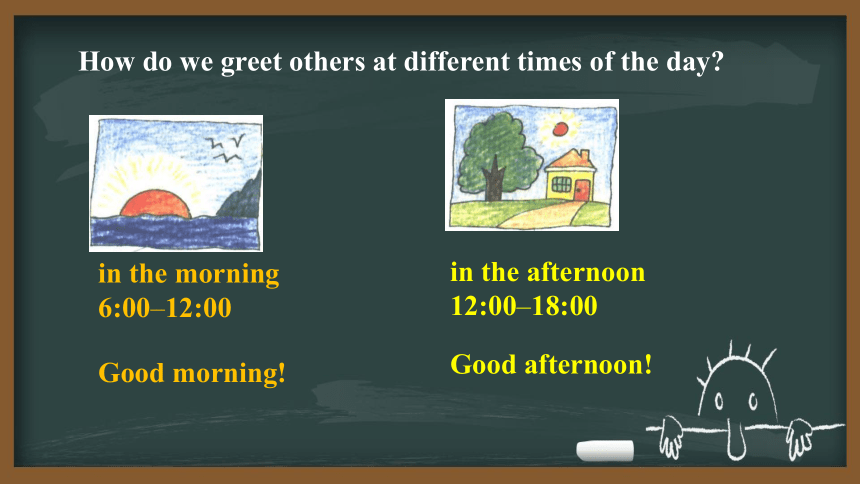 How do we greet others at different times of the day?

in the morning
6:00–12:00

Good morning!

in the afternoon
12:00–18:00

Good afternoon!